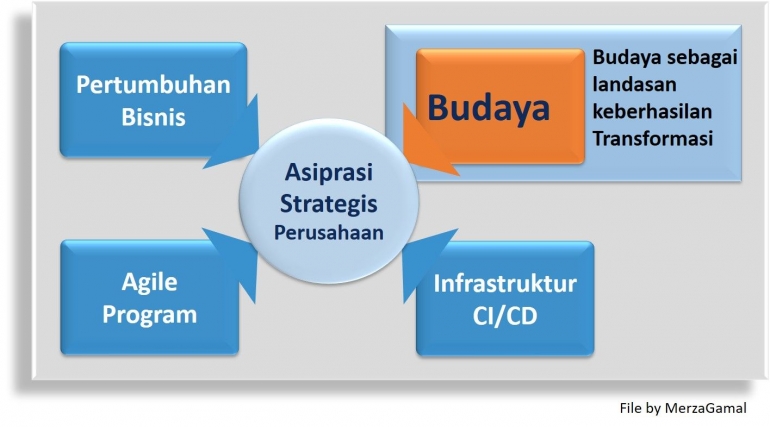 Pertumbuhan Bisnis

Budaya

Budaya sebagai landasan keberhasilan Transformasi

Asiprasi Strategis Perusahaan

Agile Program

Infrastruktur CI/CD

File by MerzaGamal